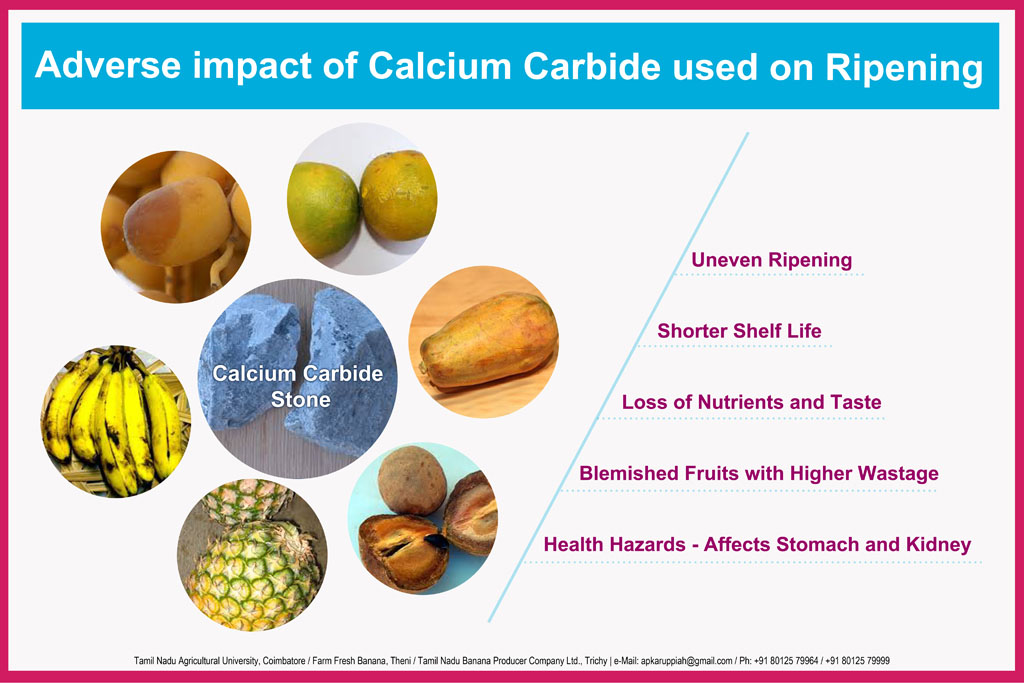 Adverse impact of Calcium Carbide used on Ripening

Calcium Carbide Stone

Uneven Ripening

Shorter Shelf Life

Loss of Nutrients and Taste

Blemished Fruits with Higher Wastage

Health Hazards - Affects Stomach and Kidney

Tamil Nadu Agricultural University, Coimbatore / Farm Fresh Banana, Theni / Tamil Nadu Banana Producer Company Ltd., Trichy | e-Mail: apkaruppiah@gmail.com / Ph: +91 80125 79964 / +91 80125 79999